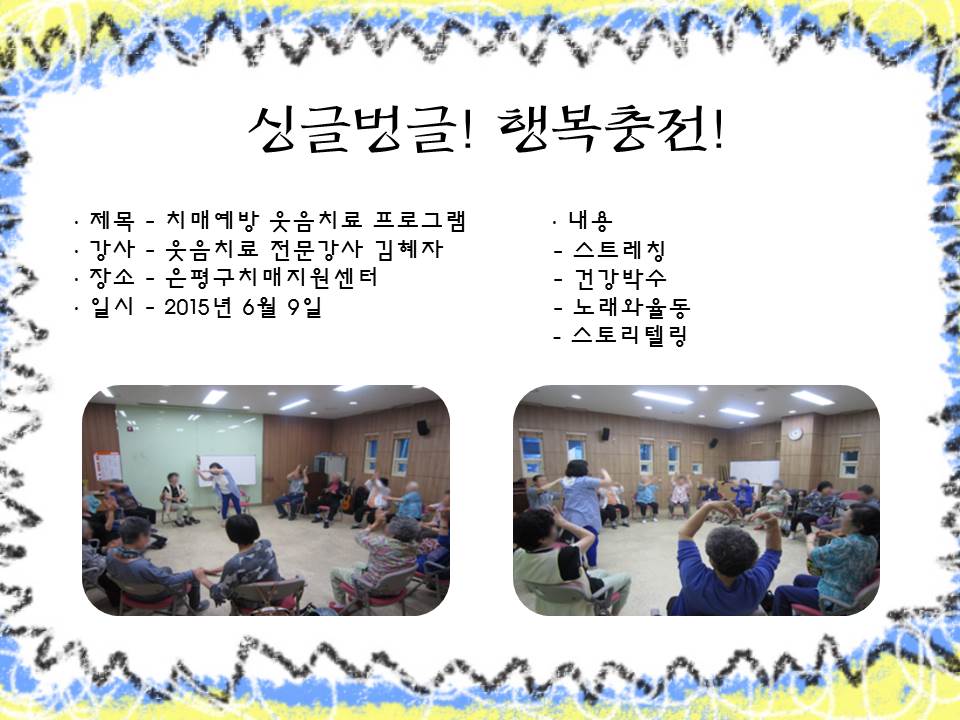 싱글벙글! 행복충전!

· 제목 - 치매예방 웃음치료 프로그램
· 강사 - 웃음치료 전문강사 김혜자
· 장소 - 은평구치매지원센터
· 일시 - 2015년 6월 9일

· 내용
- 스트레칭
- 건강박수
- 노래와율동
- 스토리텔링